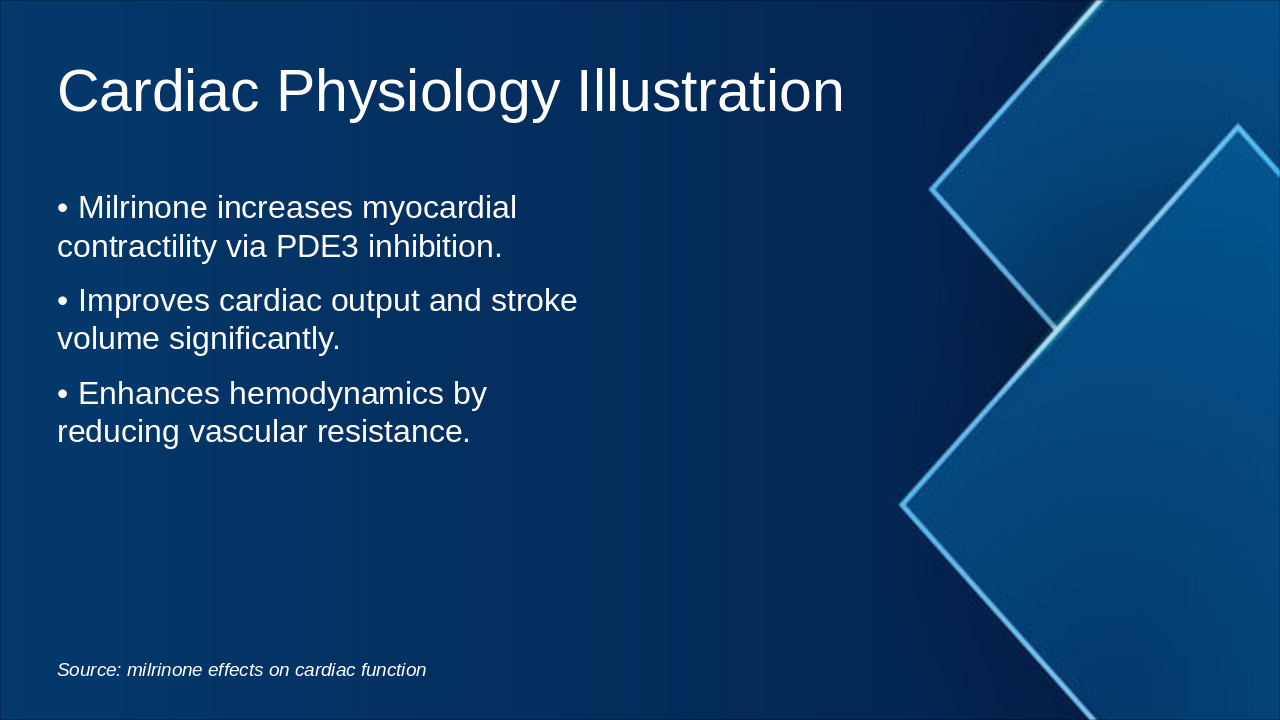 Cardiac Physiology Illustration

• Milrinone increases myocardial contractility via PDE3 inhibition.

• Improves cardiac output and stroke volume significantly.

• Enhances hemodynamics by reducing vascular resistance.

Source: milrinone effects on cardiac function